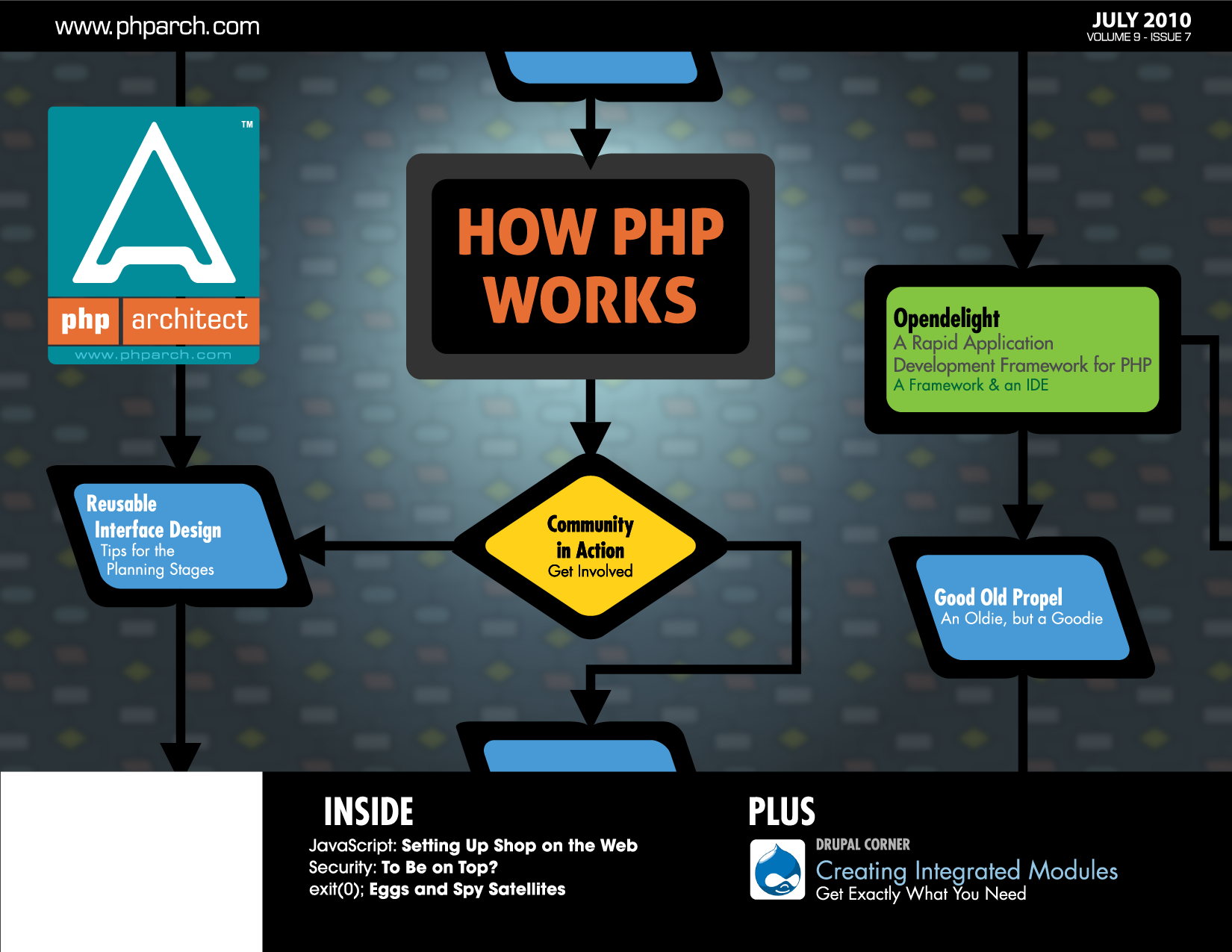 www.phparch.com

JULY 2010
VOLUME 9 - ISSUE 7

TM

php architect
www.phparch.com

HOW PHP WORKS

Opendelight
A Rapid Application Development Framework for PHP
A Framework & an IDE

Reusable Interface Design
Tips for the Planning Stages

Community in Action
Get Involved

Good Old Propel
An Oldie, but a Goodie

INSIDE
JavaScript: Setting Up Shop on the Web
Security: To Be on Top?
exit(0); Eggs and Spy Satellites

PLUS
DRUPAL CORNER
Creating Integrated Modules
Get Exactly What You Need